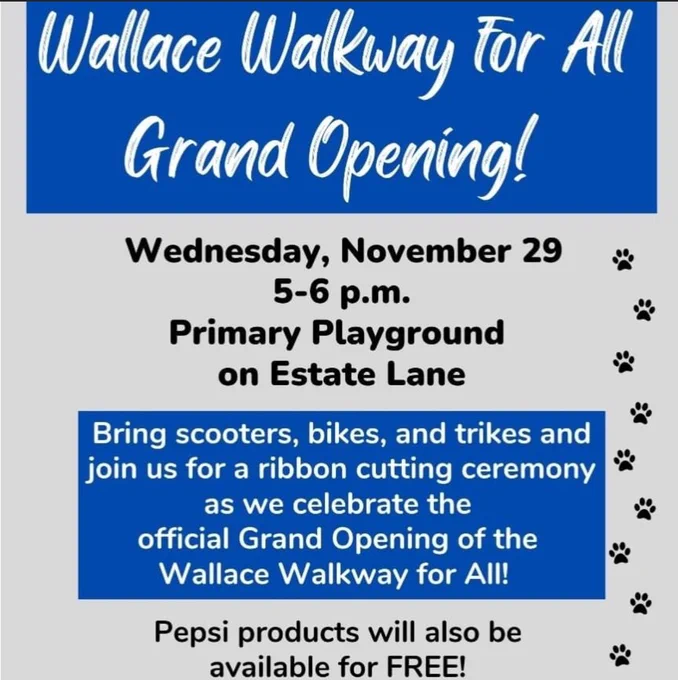 Wallace Walkway For All Grand Opening!

Wednesday, November 29
5-6 p.m.
Primary Playground
on Estate Lane

Bring scooters, bikes, and trikes and join us for a ribbon cutting ceremony as we celebrate the official Grand Opening of the Wallace Walkway for All!

Pepsi products will also be available for FREE!